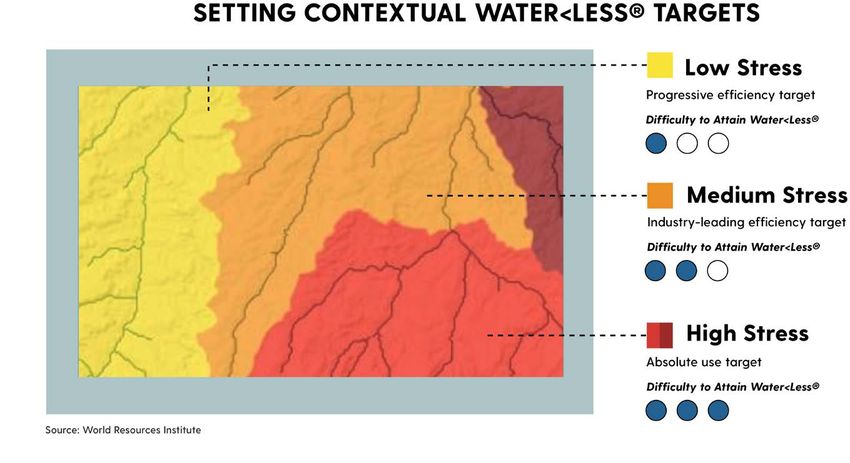 SETTING CONTEXTUAL WATER<LESS® TARGETS

Low Stress
Progressive efficiency target
Difficulty to Attain Water<Less®

Medium Stress
Industry-leading efficiency target
Difficulty to Attain Water<Less®

High Stress
Absolute use target
Difficulty to Attain Water<Less®

Source: World Resources Institute